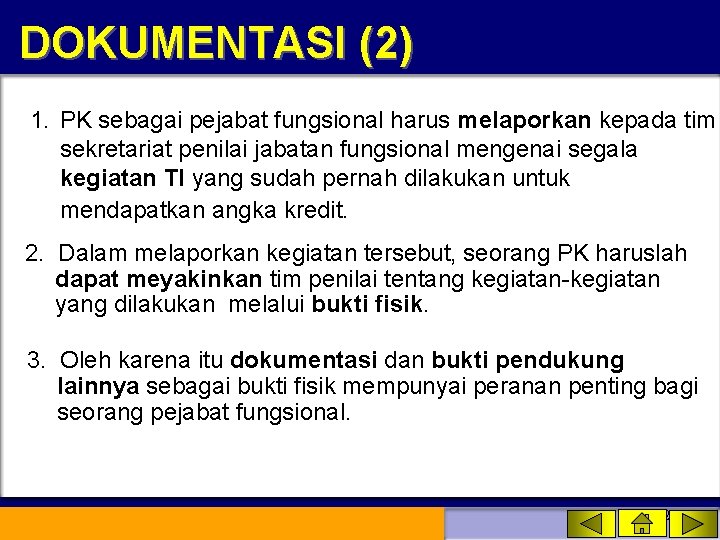 DOKUMENTASI (2)

1. PK sebagai pejabat fungsional harus melaporkan kepada tim sekretariat penilai jabatan fungsional mengenai segala kegiatan TI yang sudah pernah dilakukan untuk mendapatkan angka kredit.

2. Dalam melaporkan kegiatan tersebut, seorang PK haruslah dapat meyakinkan tim penilai tentang kegiatan-kegiatan yang dilakukan melalui bukti fisik.

3. Oleh karena itu dokumentasi dan bukti pendukung lainnya sebagai bukti fisik mempunyai peranan penting bagi seorang pejabat fungsional.